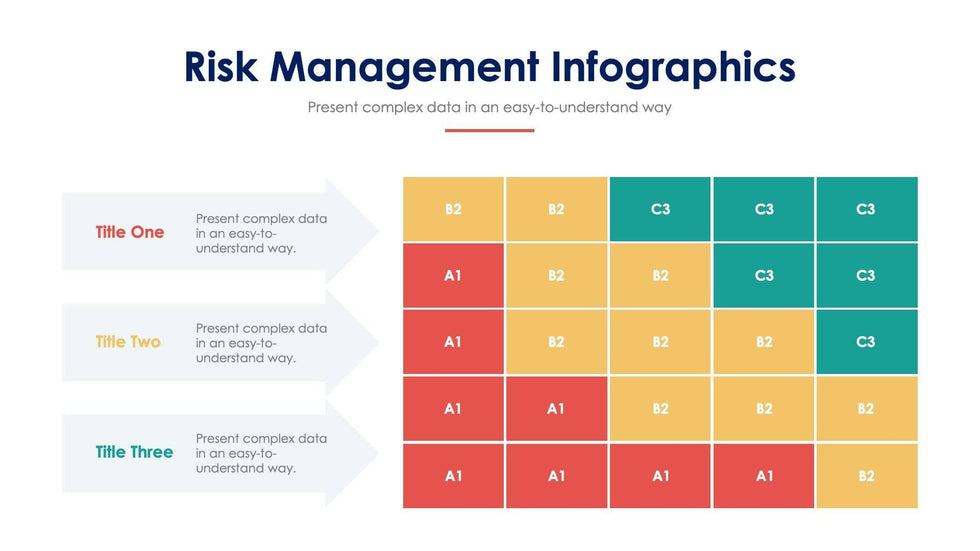 Risk Management Infographics

Present complex data in an easy-to-understand way

Title One

Present complex data in an easy-to-understand way.

Title Two

Present complex data in an easy-to-understand way.

Title Three

Present complex data in an easy-to-understand way.

| B2 | B2 | C3 | C3 | C3 |
|---|---|---|---|---|
| A1 | B2 | B2 | C3 | C3 |
| A1 | B2 | B2 | B2 | C3 |
| A1 | A1 | B2 | B2 | B2 |
| A1 | A1 | A1 | A1 | B2 |